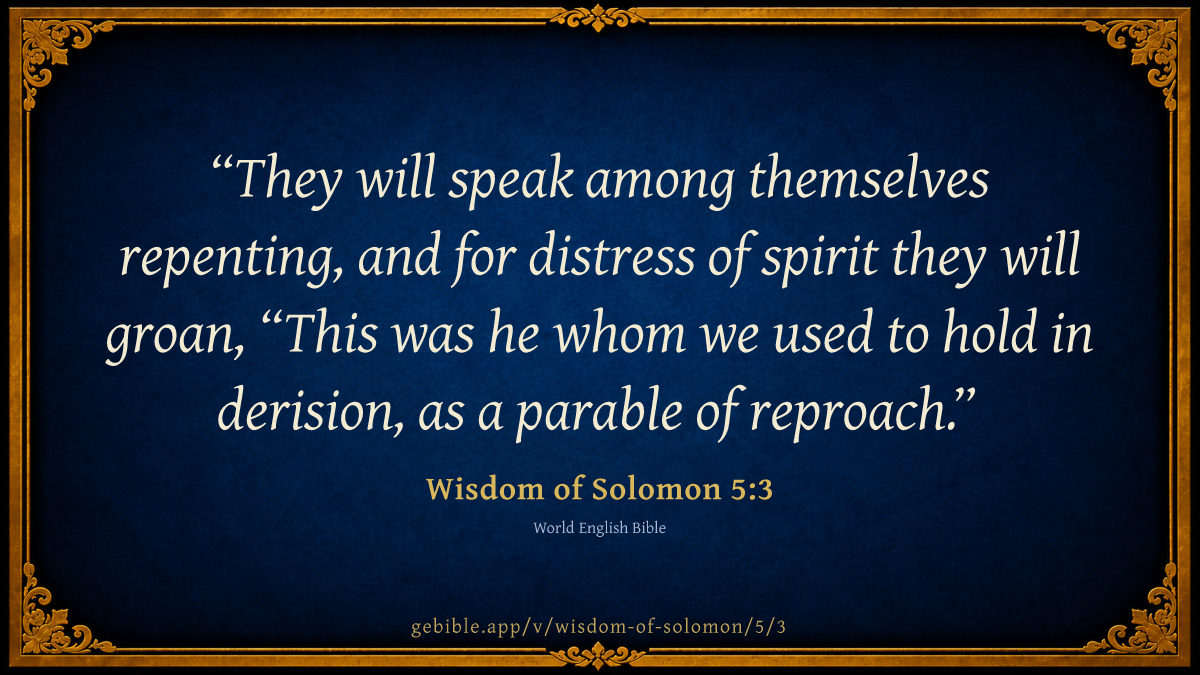 “They will speak among themselves repenting, and for distress of spirit they will groan, “This was he whom we used to hold in derision, as a parable of reproach.”

Wisdom of Solomon 5:3

World English Bible

gebible.app/v/wisdom-of-solomon/5/3